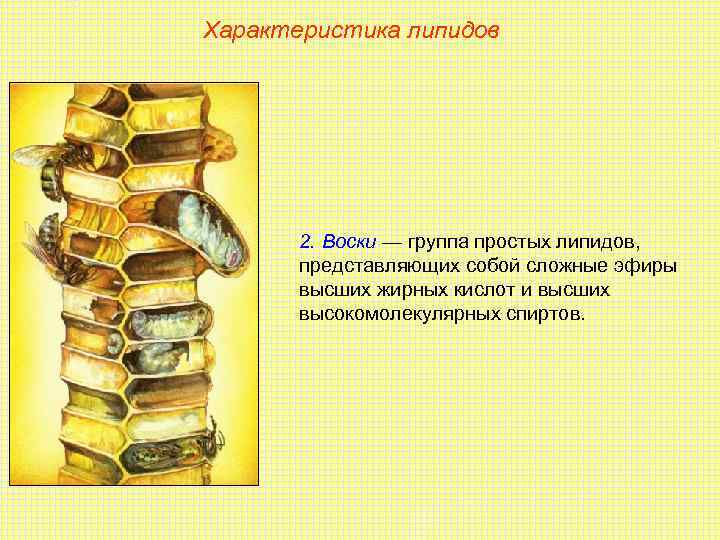 Характеристика липидов

2. Воски — группа простых липидов, представляющих собой сложные эфиры высших жирных кислот и высших высокомолекулярных спиртов.